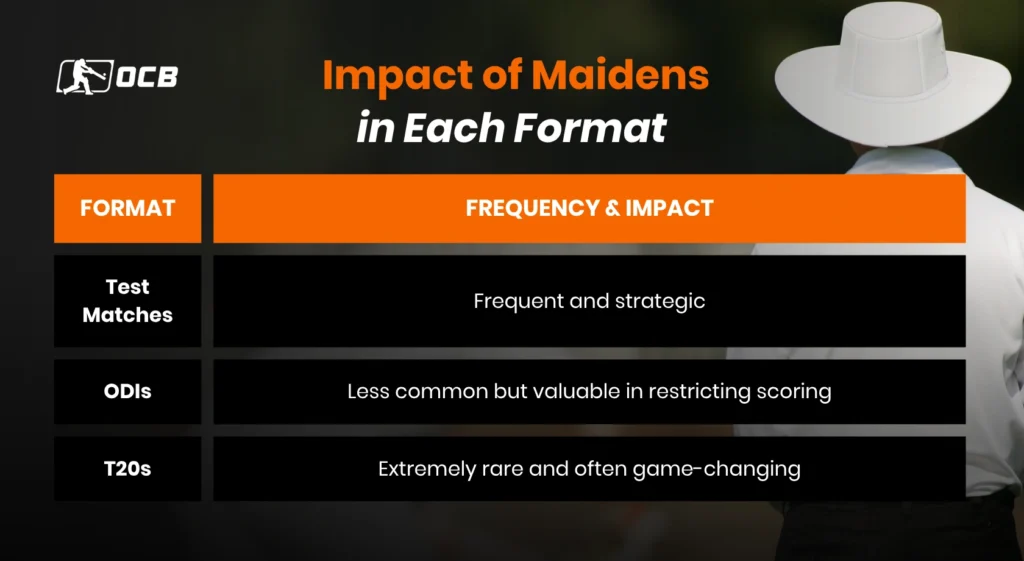 OCB

Impact of Maidens
in Each Format

| FORMAT | FREQUENCY & IMPACT |
|---|---|
| Test Matches | Frequent and strategic |
| ODIs | Less common but valuable in restricting scoring |
| T20s | Extremely rare and often game-changing |